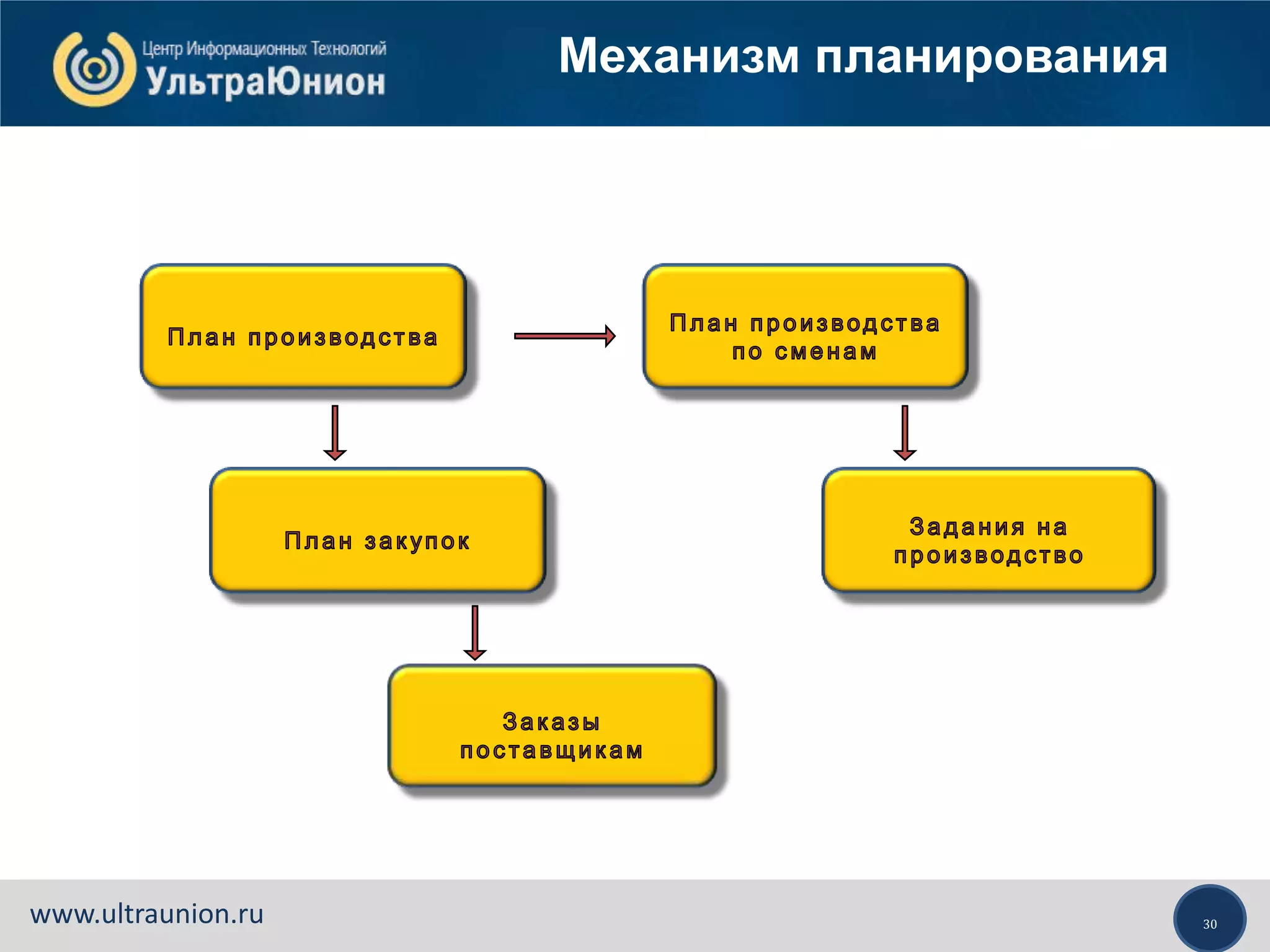 Центр Информационных Технологий
УльтраЮнион

Механизм планирования

План производства

План производства по сменам

План закупок

Задания на производство

Заказы поставщикам

www.ultraunion.ru

30